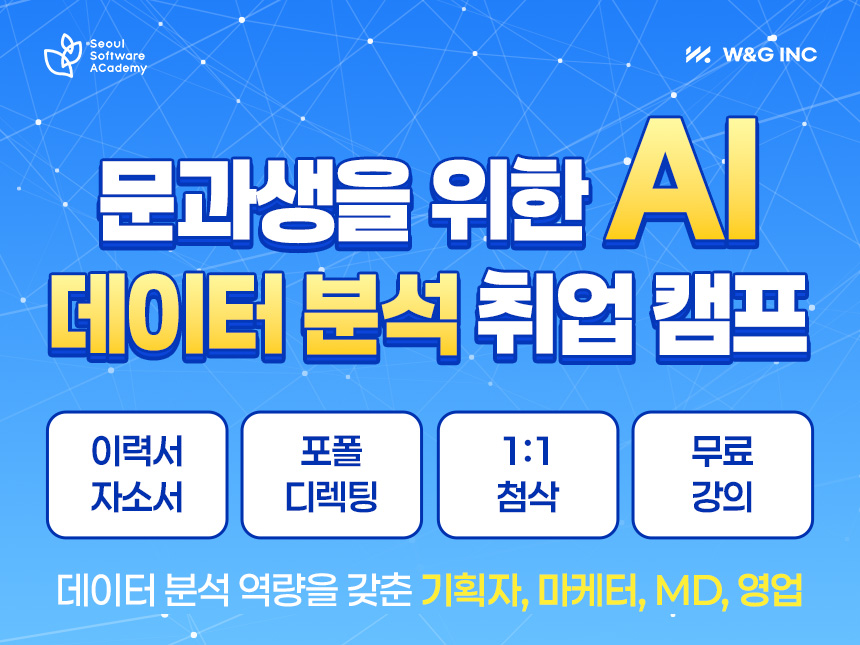 Seoul Software ACademy

W&G INC

문과생을 위한 AI
데이터 분석 취업 캠프

이력서 자소서

포폴 디렉팅

1:1 첨삭

무료 강의

데이터 분석 역량을 갖춘 기획자, 마케터, MD, 영업